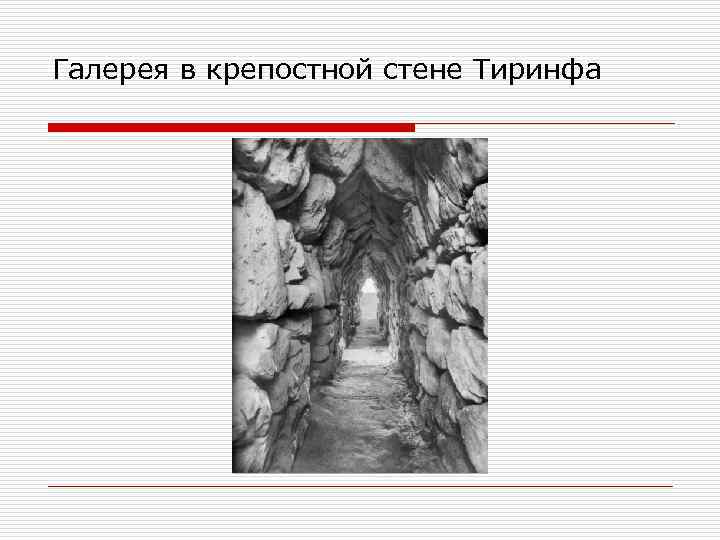 Галерея в крепостной стене Тиринфа